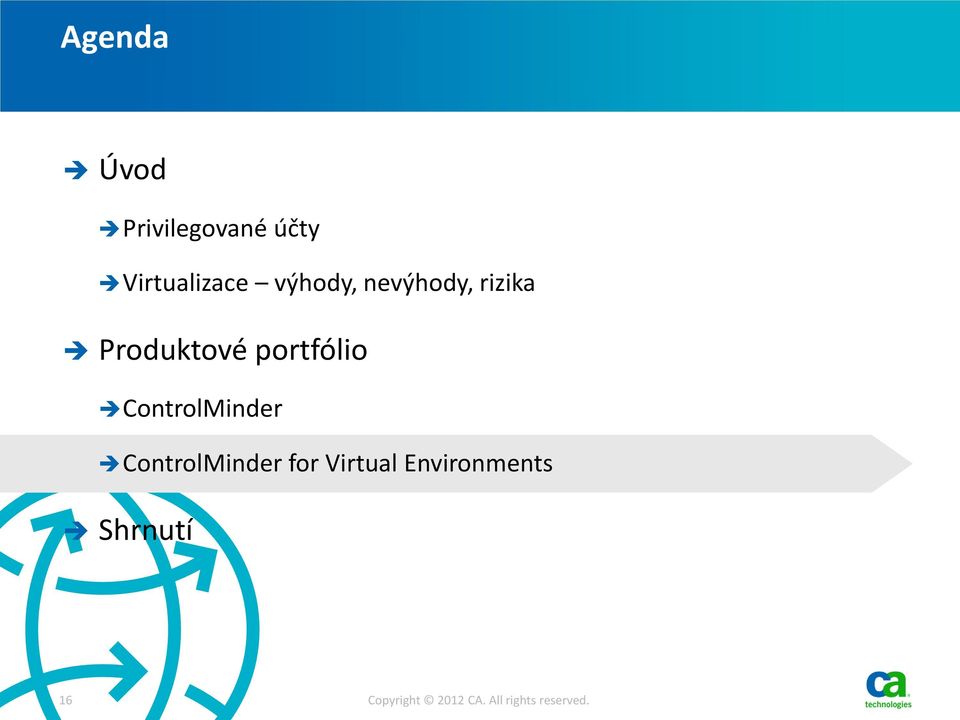 Agenda

Úvod

Privilegované účty

Virtualizace – výhody, nevýhody, rizika

Produktové portfólio

ControlMinder

ControlMinder for Virtual Environments

Shrnutí

16

Copyright © 2012 CA. All rights reserved.

ca technologies